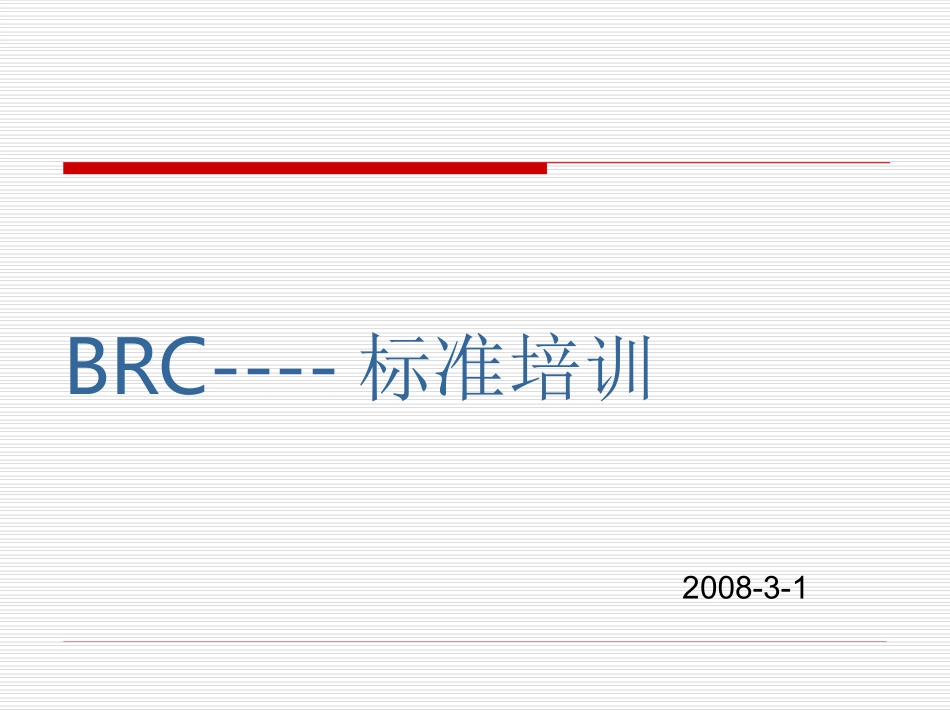 BRC---- 标准培训

2008-3-1